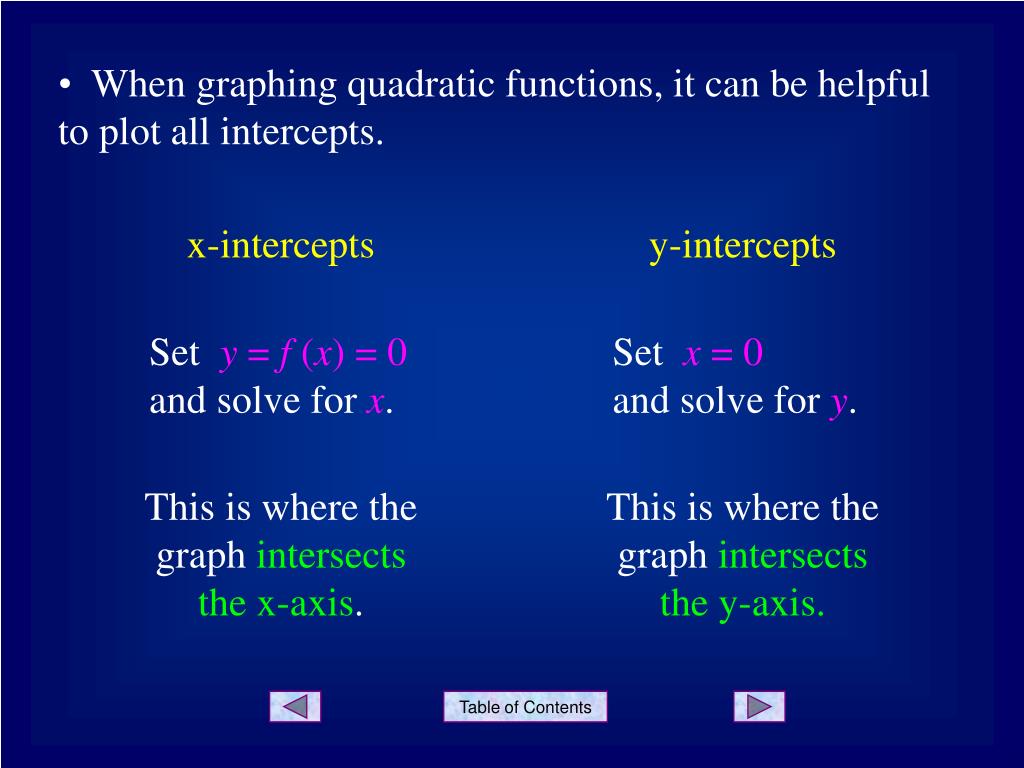 • When graphing quadratic functions, it can be helpful to plot all intercepts.

x-intercepts

Set $y = f(x) = 0$ and solve for $x$.

This is where the graph intersects the x-axis.

y-intercepts

Set $x = 0$ and solve for $y$.

This is where the graph intersects the y-axis.

Table of Contents